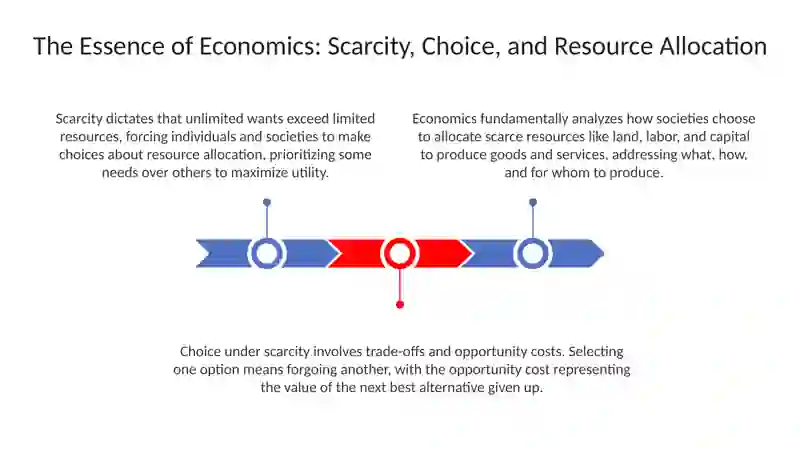 The Essence of Economics: Scarcity, Choice, and Resource Allocation

Scarcity dictates that unlimited wants exceed limited resources, forcing individuals and societies to make choices about resource allocation, prioritizing some needs over others to maximize utility.

Economics fundamentally analyzes how societies choose to allocate scarce resources like land, labor, and capital to produce goods and services, addressing what, how, and for whom to produce.

Choice under scarcity involves trade-offs and opportunity costs. Selecting one option means forgoing another, with the opportunity cost representing the value of the next best alternative given up.